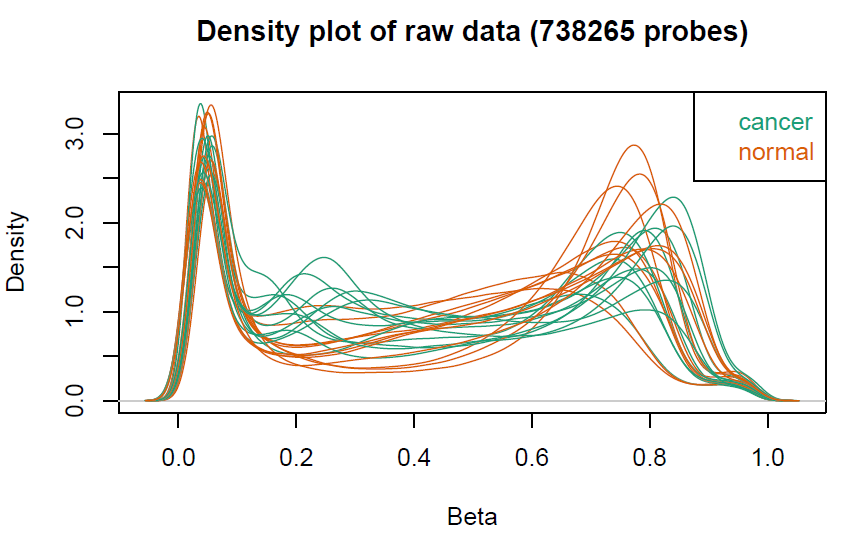 Density plot of raw data (738265 probes)

cancer
normal

Density

3.0
2.0
1.0
0.0

0.0 0.2 0.4 0.6 0.8 1.0

Beta